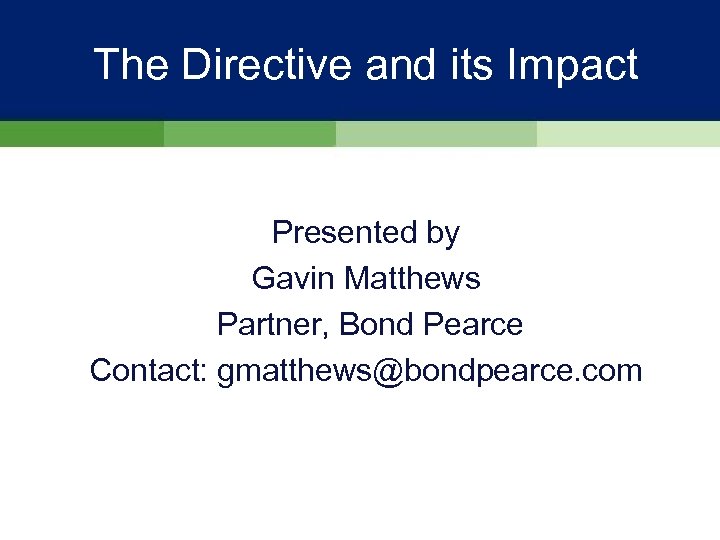 The Directive and its Impact

Presented by
Gavin Matthews
Partner, Bond Pearce
Contact: gmatthews@bondpearce.com